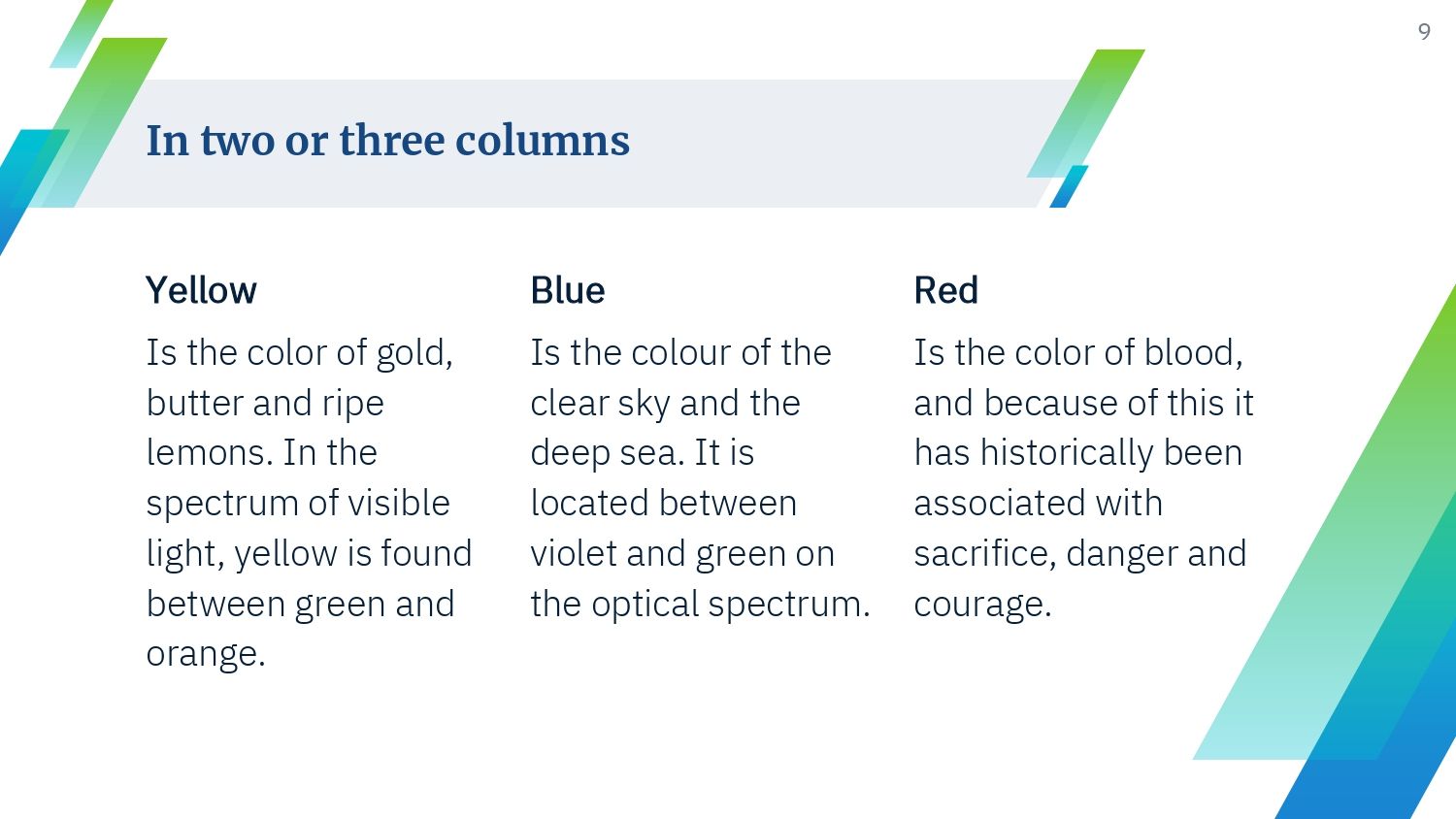 9

In two or three columns

Yellow

Is the color of gold, butter and ripe lemons. In the spectrum of visible light, yellow is found between green and orange.

Blue

Is the colour of the clear sky and the deep sea. It is located between violet and green on the optical spectrum.

Red

Is the color of blood, and because of this it has historically been associated with sacrifice, danger and courage.